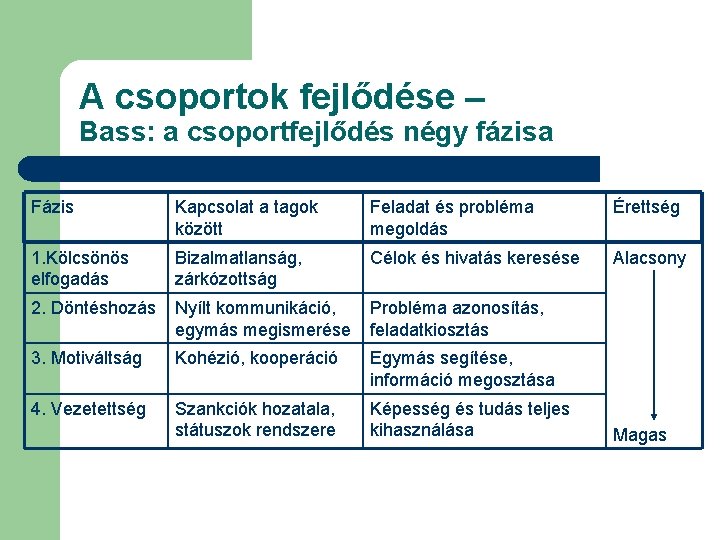 A csoportok fejlődése –
Bass: a csoportfejlődés négy fázisa

| Fázis | Kapcsolat a tagok között | Feladat és probléma megoldás | Érettség |
|---|---|---|---|
| 1.Kölcsönös elfogadás | Bizalmatlanság, zárkózottság | Célok és hivatás keresése | Alacsony |
| 2. Döntéshozás | Nyílt kommunikáció, egymás megismerése | Probléma azonosítás, feladatkiosztás | |
| 3. Motiváltság | Kohézió, kooperáció | Egymás segítése, információ megosztása | |
| 4. Vezetettség | Szankciók hozatala, státuszok rendszere | Képesség és tudás teljes kihasználása | Magas |